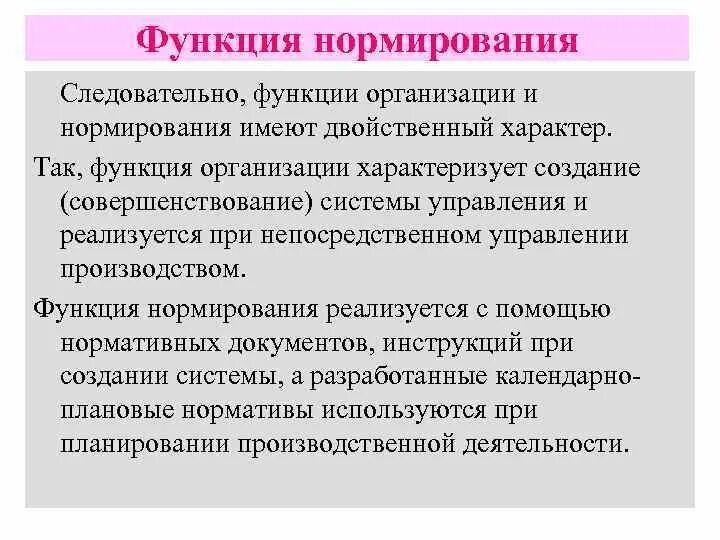 Функция нормирования

Следовательно, функции организации и нормирования имеют двойственный характер.

Так, функция организации характеризует создание (совершенствование) системы управления и реализуется при непосредственном управлении производством.

Функция нормирования реализуется с помощью нормативных документов, инструкций при создании системы, а разработанные календарно-плановые нормативы используются при планировании производственной деятельности.